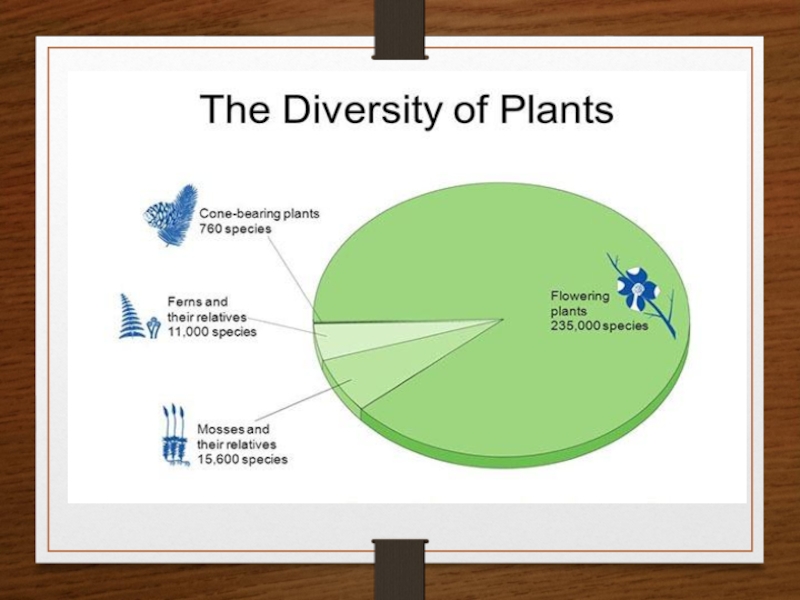 The Diversity of Plants

Cone-bearing plants
760 species

Ferns and their relatives
11,000 species

Mosses and their relatives
15,600 species

Flowering plants
235,000 species